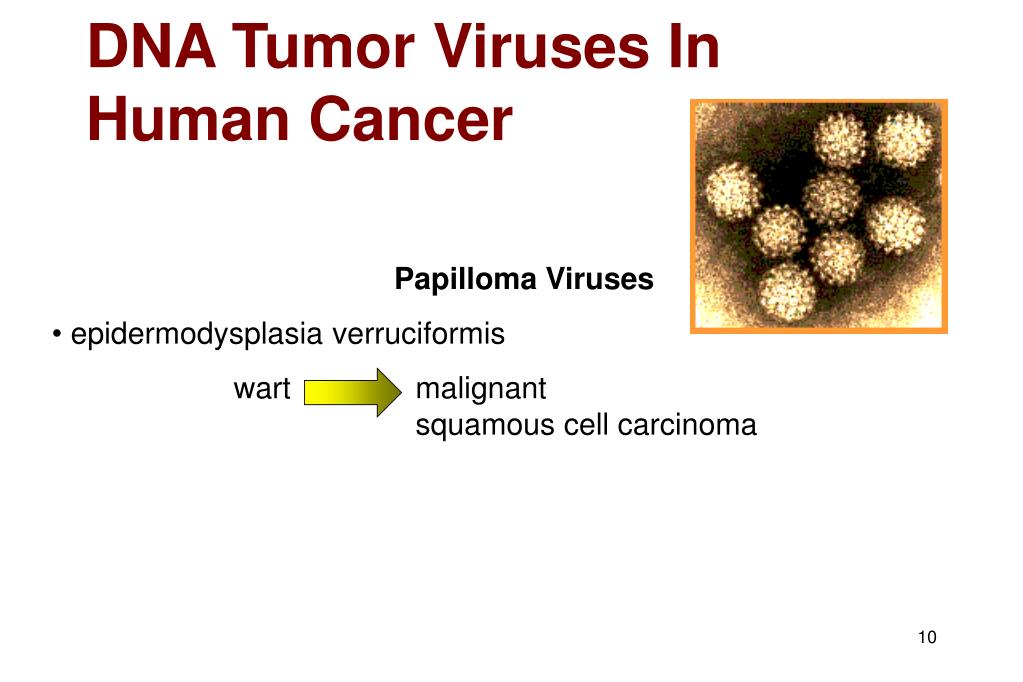 DNA Tumor Viruses In Human Cancer

Papilloma Viruses

• epidermodysplasia verruciformis

wart

malignant
squamous cell carcinoma

10